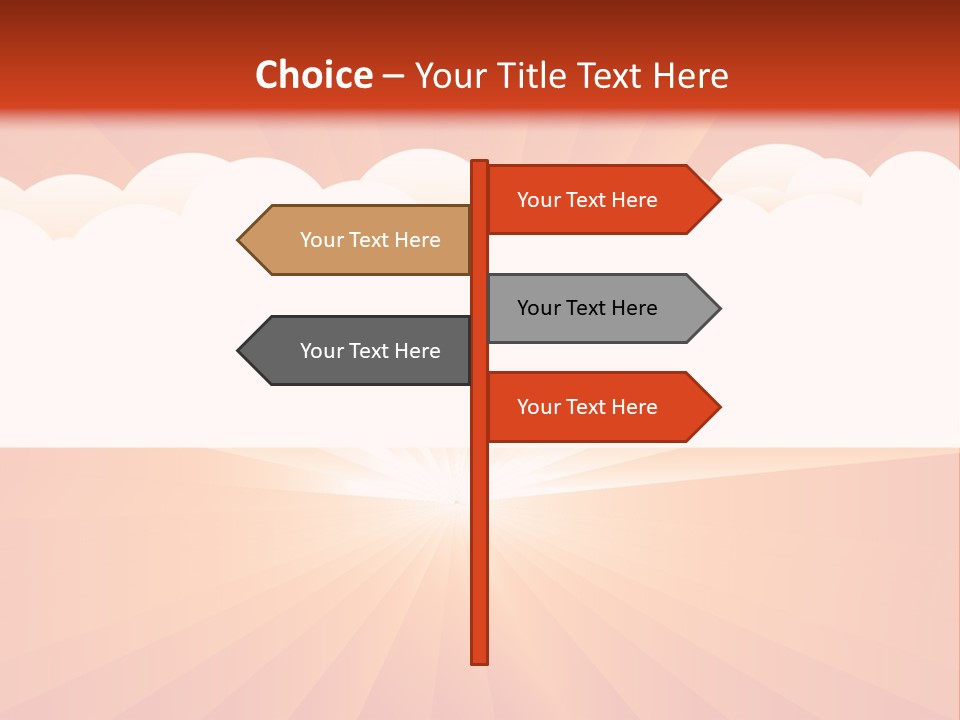 Choice – Your Title Text Here

Your Text Here

Your Text Here

Your Text Here

Your Text Here

Your Text Here